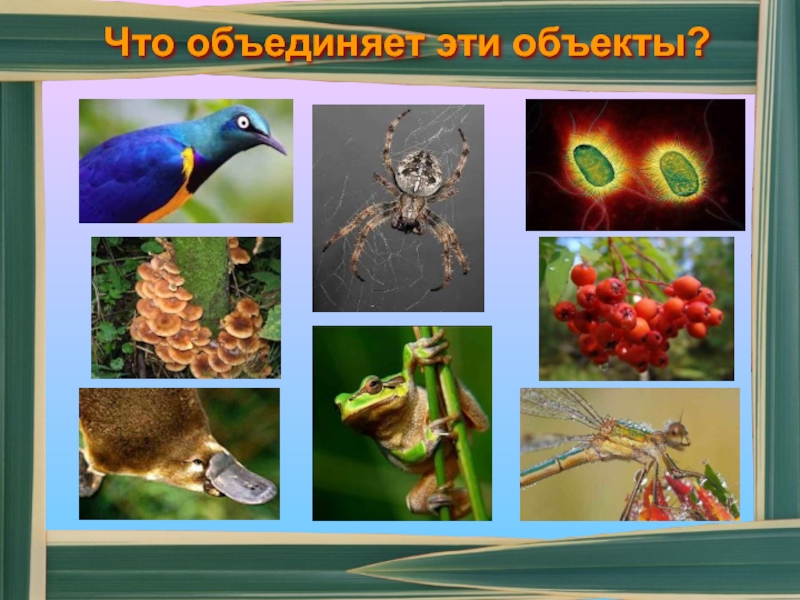 Что объединяет эти объекты?